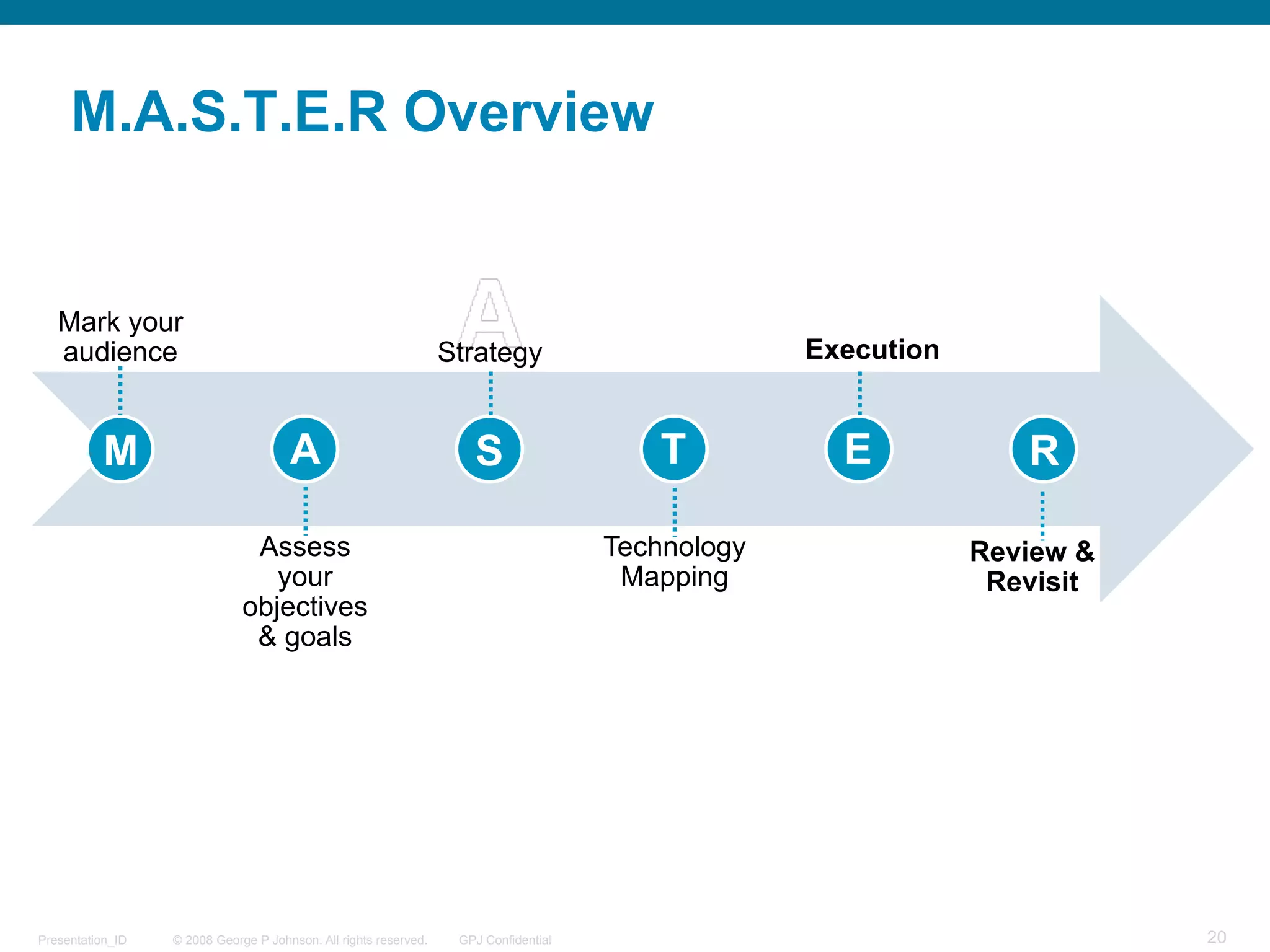 M.A.S.T.E.R Overview

Mark your audience

A

Strategy

Execution

M

A

S

T

E

R

Assess your objectives & goals

Technology Mapping

Review & Revisit

Presentation_ID © 2008 George P Johnson. All rights reserved. GPJ Confidential

20